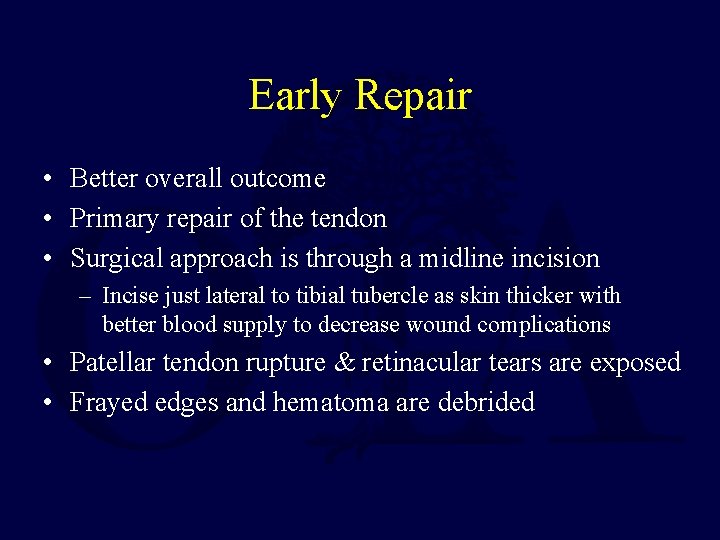 Early Repair

• Better overall outcome
• Primary repair of the tendon
• Surgical approach is through a midline incision
– Incise just lateral to tibial tubercle as skin thicker with better blood supply to decrease wound complications
• Patellar tendon rupture & retinacular tears are exposed
• Frayed edges and hematoma are debrided